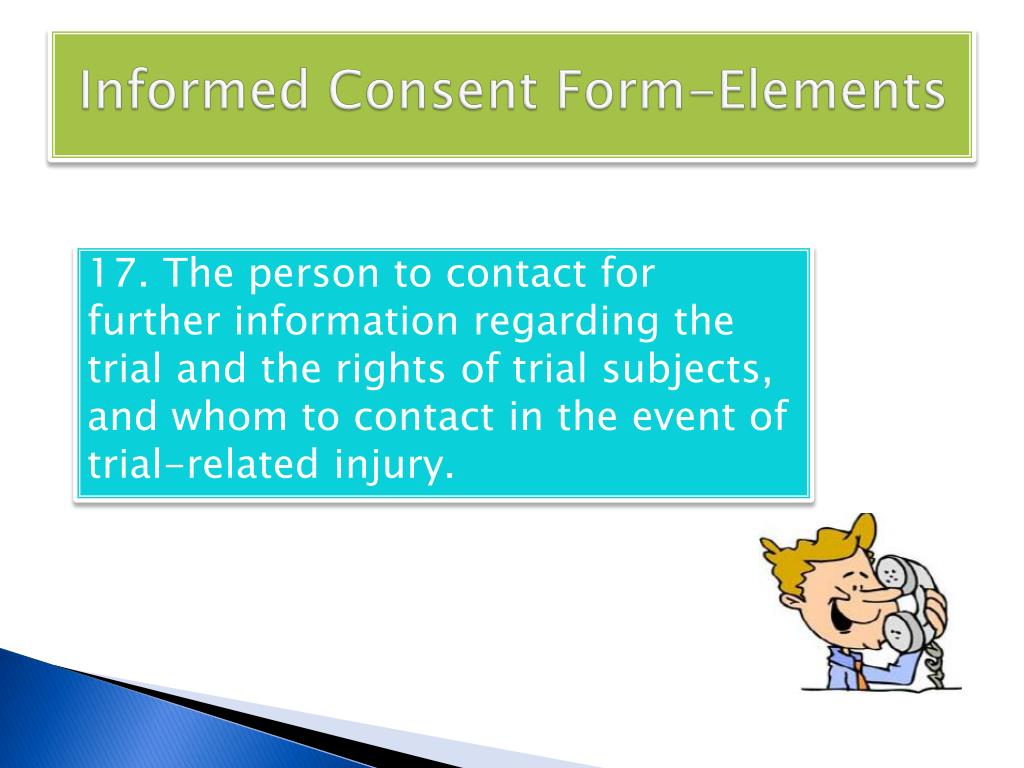 Informed Consent Form-Elements

17. The person to contact for further information regarding the trial and the rights of trial subjects, and whom to contact in the event of trial-related injury.